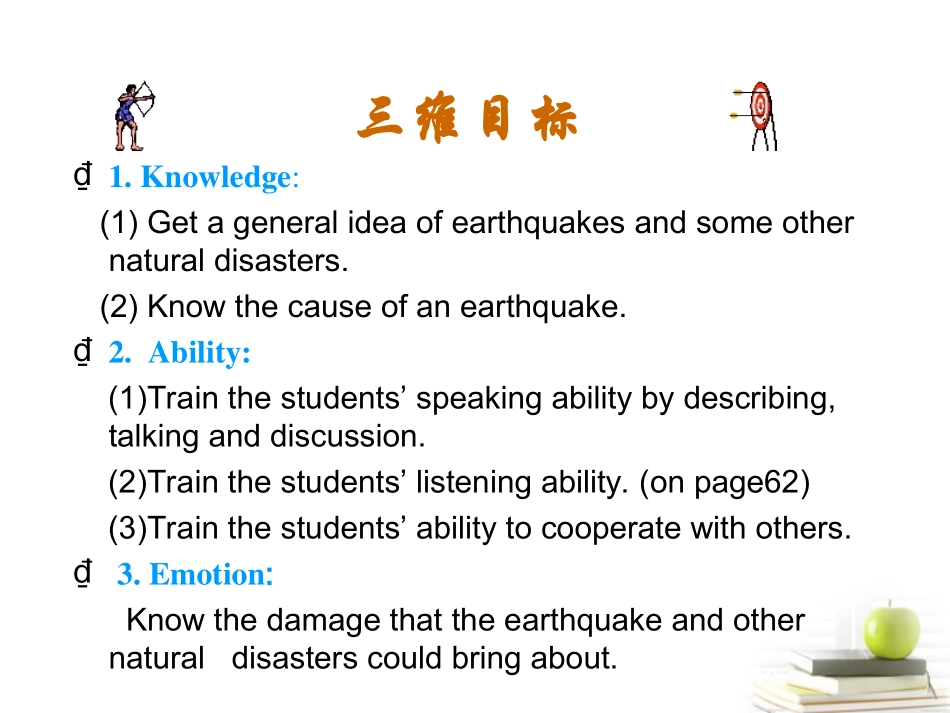 三维目标

₫ 1. Knowledge:

(1) Get a general idea of earthquakes and some other natural disasters.

(2) Know the cause of an earthquake.

₫ 2. Ability:

(1)Train the students’ speaking ability by describing, talking and discussion.

(2)Train the students’ listening ability. (on page62)

(3)Train the students’ ability to cooperate with others.

₫ 3. Emotion:

Know the damage that the earthquake and other natural disasters could bring about.